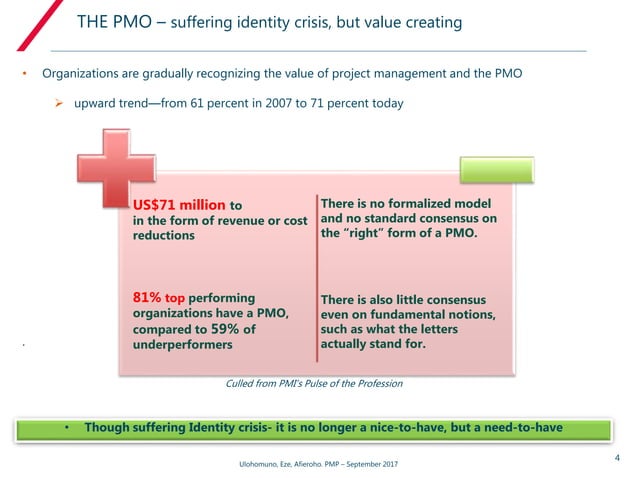 THE PMO – suffering identity crisis, but value creating

• Organizations are gradually recognizing the value of project management and the PMO

➢ upward trend—from 61 percent in 2007 to 71 percent today

US$71 million to in the form of revenue or cost reductions

81% top performing organizations have a PMO, compared to 59% of underperformers

There is no formalized model and no standard consensus on the "right" form of a PMO.

There is also little consensus even on fundamental notions, such as what the letters actually stand for.

Culled from PMI's Pulse of the Profession

• Though suffering Identity crisis- it is no longer a nice-to-have, but a need-to-have

Ulohomuno, Eze, Afieroho. PMP – September 2017

4